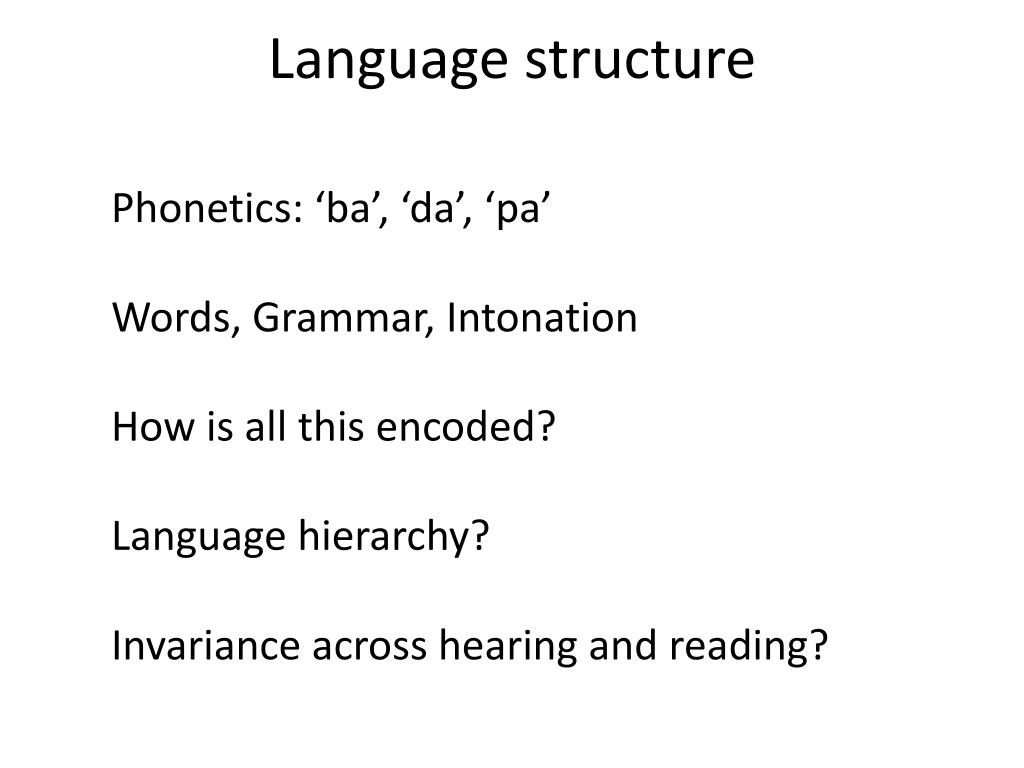 Language structure

Phonetics: ‘ba’, ‘da’, ‘pa’

Words, Grammar, Intonation

How is all this encoded?

Language hierarchy?

Invariance across hearing and reading?